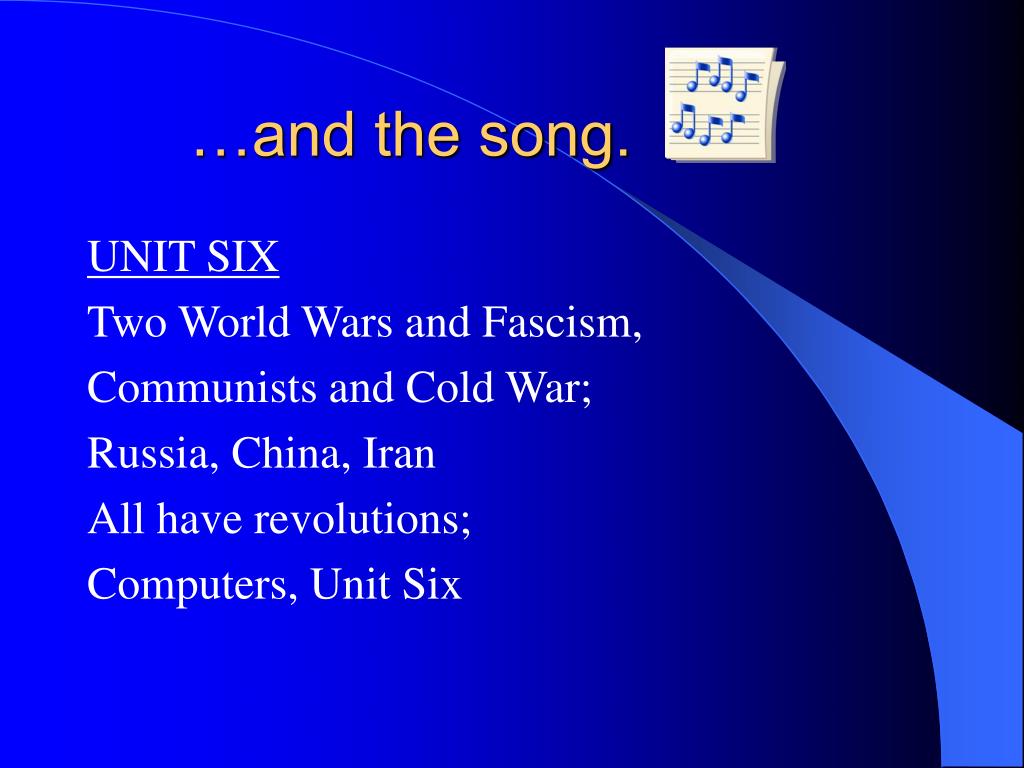 …and the song.

UNIT SIX
Two World Wars and Fascism,
Communists and Cold War;
Russia, China, Iran
All have revolutions;
Computers, Unit Six